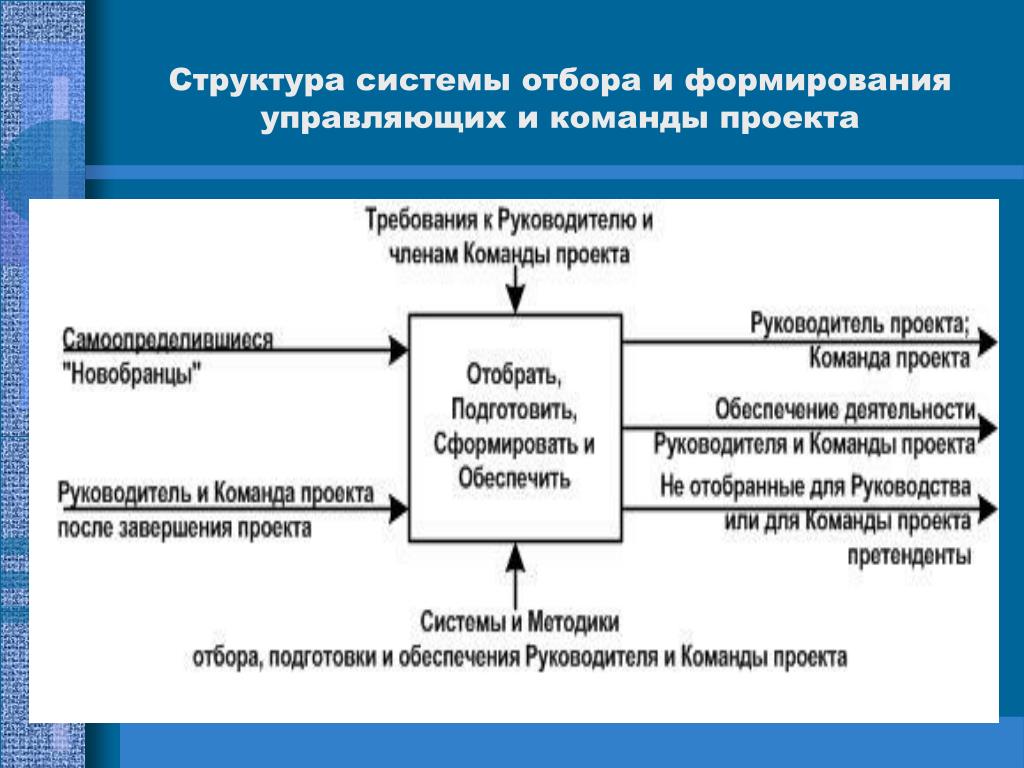 Структура системы отбора и формирования управляющих и команды проекта

Требования к Руководителю и членам Команды проекта

Самоопределившиеся "Новобранцы"

Руководитель и Команда проекта после завершения проекта

Отобрать, Подготовить, Сформировать и Обеспечить

Руководитель проекта; Команда проекта

Обеспечение деятельности Руководителя и Команды проекта

Не отобранные для Руководства или для Команды проекта претенденты

Системы и Методики отбора, подготовки и обеспечения Руководителя и Команды проекта